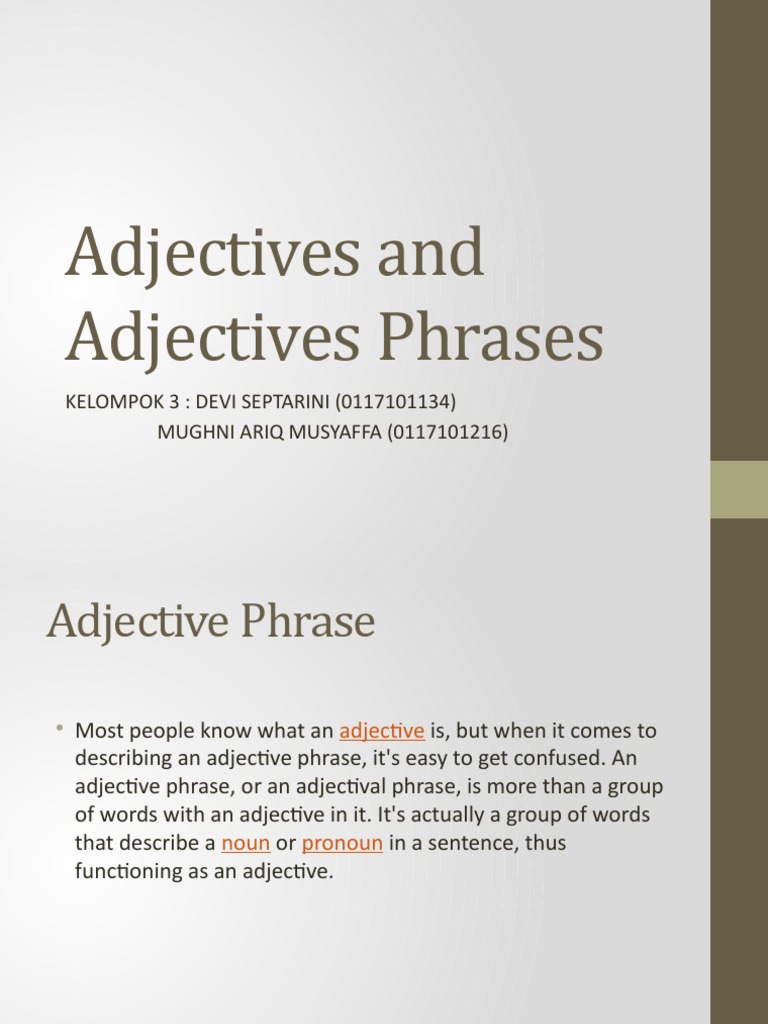 Adjectives and Adjectives Phrases

KELOMPOK 3 : DEVI SEPTARINI (0117101134)
MUGHNI ARIQ MUSYAFFA (0117101216)

Adjective Phrase

• Most people know what an adjective is, but when it comes to describing an adjective phrase, it's easy to get confused. An adjective phrase, or an adjectival phrase, is more than a group of words with an adjective in it. It's actually a group of words that describe a noun or pronoun in a sentence, thus functioning as an adjective.